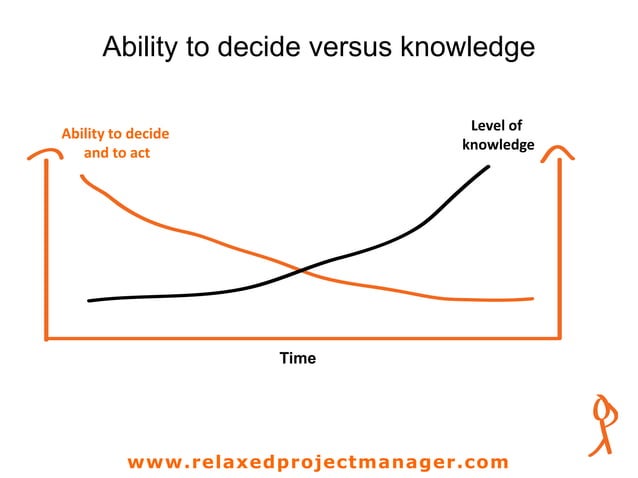 Ability to decide versus knowledge

Ability to decide and to act

Level of knowledge

Time

www.relaxedprojectmanager.com